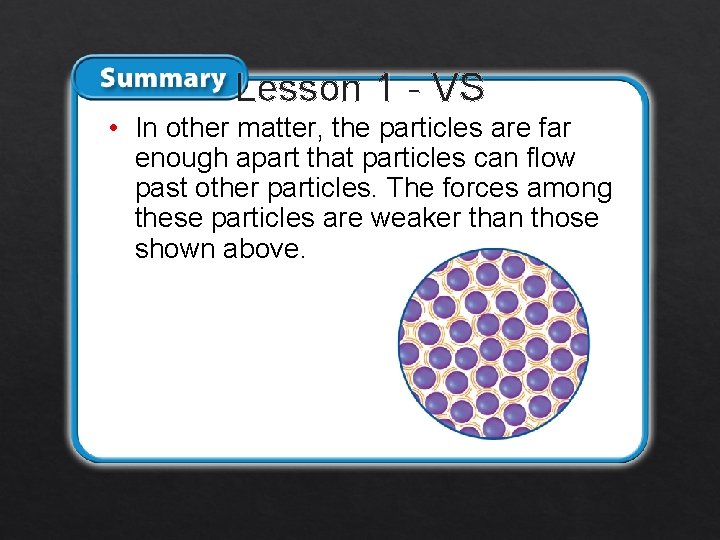 Summary

Lesson 1 - VS

• In other matter, the particles are far enough apart that particles can flow past other particles. The forces among these particles are weaker than those shown above.